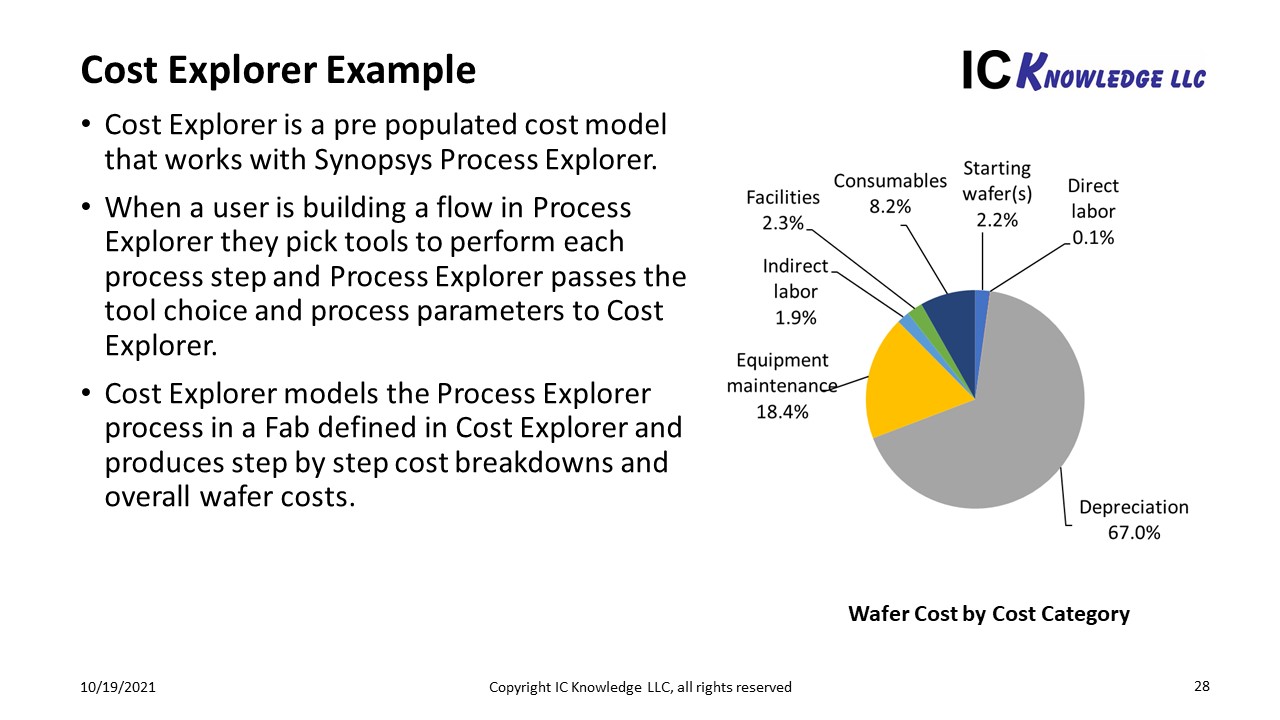 Cost Explorer Example

IC KNOWLEDGE LLC

• Cost Explorer is a pre populated cost model that works with Synopsys Process Explorer.

• When a user is building a flow in Process Explorer they pick tools to perform each process step and Process Explorer passes the tool choice and process parameters to Cost Explorer.

• Cost Explorer models the Process Explorer process in a Fab defined in Cost Explorer and produces step by step cost breakdowns and overall wafer costs.

Facilities 2.3%

Consumables 8.2%

Starting wafer(s) 2.2%

Direct labor 0.1%

Indirect labor 1.9%

Equipment maintenance 18.4%

Depreciation 67.0%

Wafer Cost by Cost Category

10/19/2021

Copyright IC Knowledge LLC, all rights reserved

28